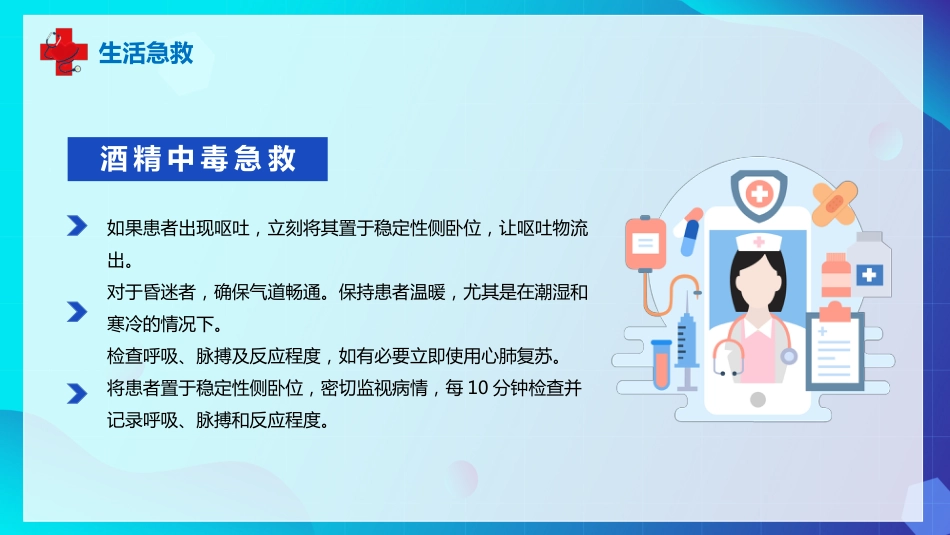 生活急救

酒精中毒急救

如果患者出现呕吐，立刻将其置于稳定性侧卧位，让呕吐物流出。

对于昏迷者，确保气道畅通。保持患者温暖，尤其是在潮湿和寒冷的情况下。

检查呼吸、脉搏及反应程度，如有必要立即使用心肺复苏。

将患者置于稳定性侧卧位，密切监视病情，每 10 分钟检查并记录呼吸、脉搏和反应程度。